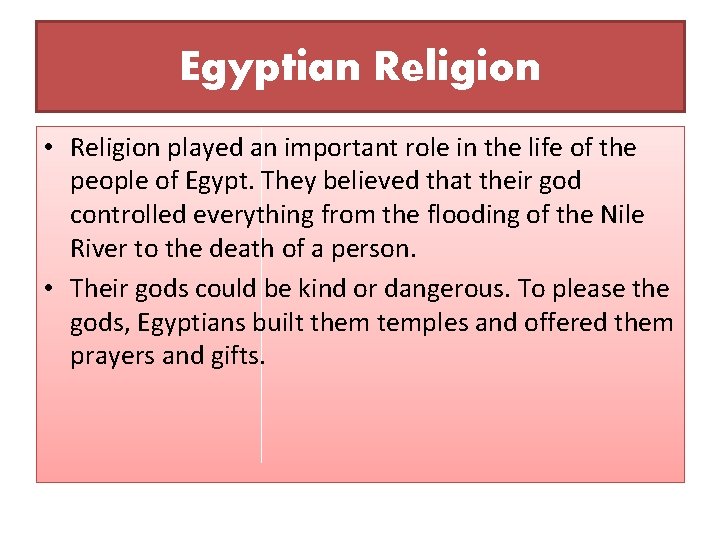 Egyptian Religion

• Religion played an important role in the life of the people of Egypt. They believed that their god controlled everything from the flooding of the Nile River to the death of a person.

• Their gods could be kind or dangerous. To please the gods, Egyptians built them temples and offered them prayers and gifts.